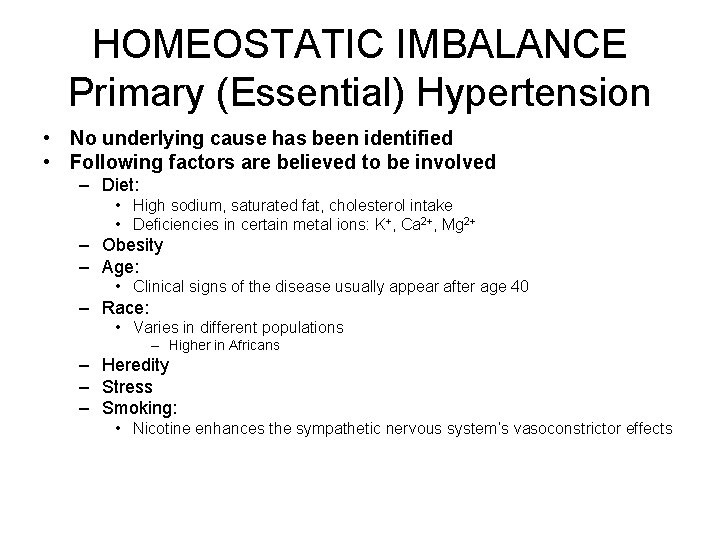 HOMEOSTATIC IMBALANCE
Primary (Essential) Hypertension

• No underlying cause has been identified
• Following factors are believed to be involved
– Diet:
• High sodium, saturated fat, cholesterol intake
• Deficiencies in certain metal ions: $K^+$, $Ca^{2+}$, $Mg^{2+}$
– Obesity
– Age:
• Clinical signs of the disease usually appear after age 40
– Race:
• Varies in different populations
– Higher in Africans
– Heredity
– Stress
– Smoking:
• Nicotine enhances the sympathetic nervous system's vasoconstrictor effects